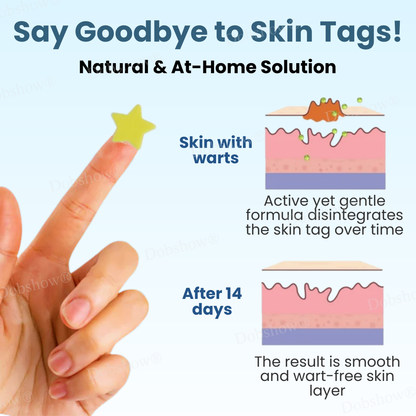 Say Goodbye to Skin Tags!

Natural & At-Home Solution

Skin with warts

Active yet gentle formula disintegrates the skin tag over time

After 14 days

The result is smooth and wart-free skin layer

Dobshow®